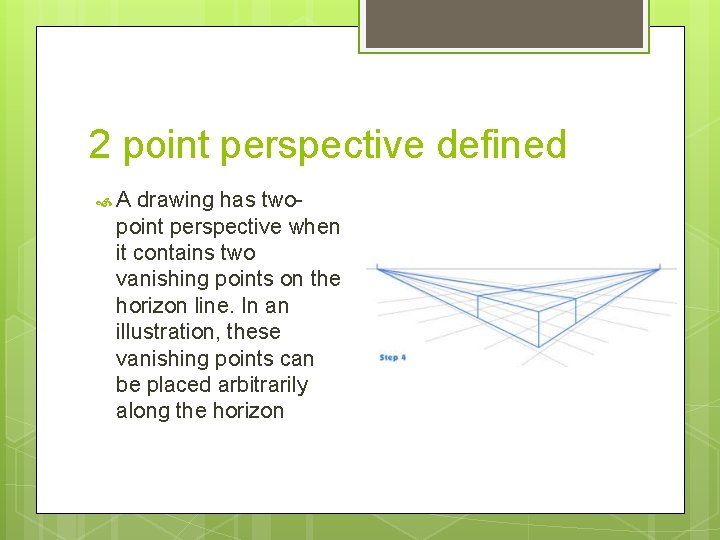 2 point perspective defined

A drawing has two-point perspective when it contains two vanishing points on the horizon line. In an illustration, these vanishing points can be placed arbitrarily along the horizon

Step 4